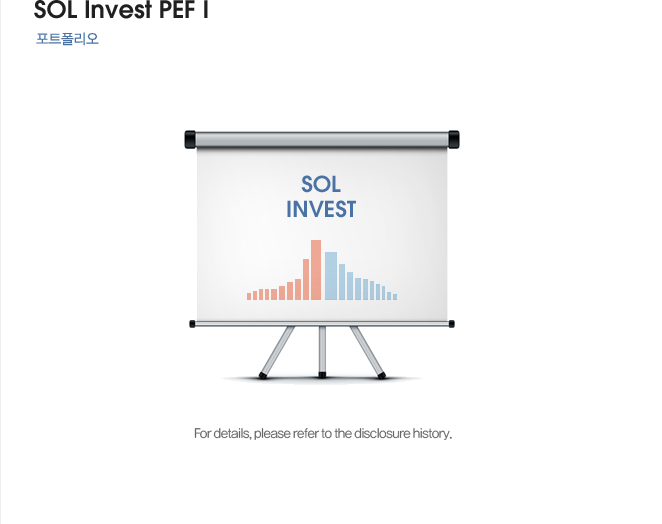 SOL Invest PEF I

포트폴리오

SOL INVEST

For details, please refer to the disclosure history.